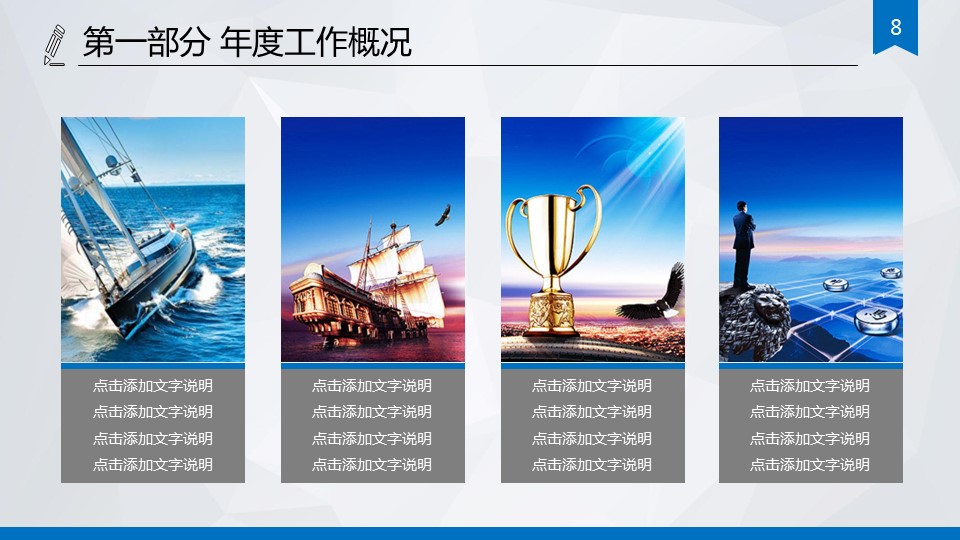 第一部分 年度工作概况

8

点击添加文字说明
点击添加文字说明
点击添加文字说明
点击添加文字说明

点击添加文字说明
点击添加文字说明
点击添加文字说明
点击添加文字说明

点击添加文字说明
点击添加文字说明
点击添加文字说明
点击添加文字说明

点击添加文字说明
点击添加文字说明
点击添加文字说明
点击添加文字说明